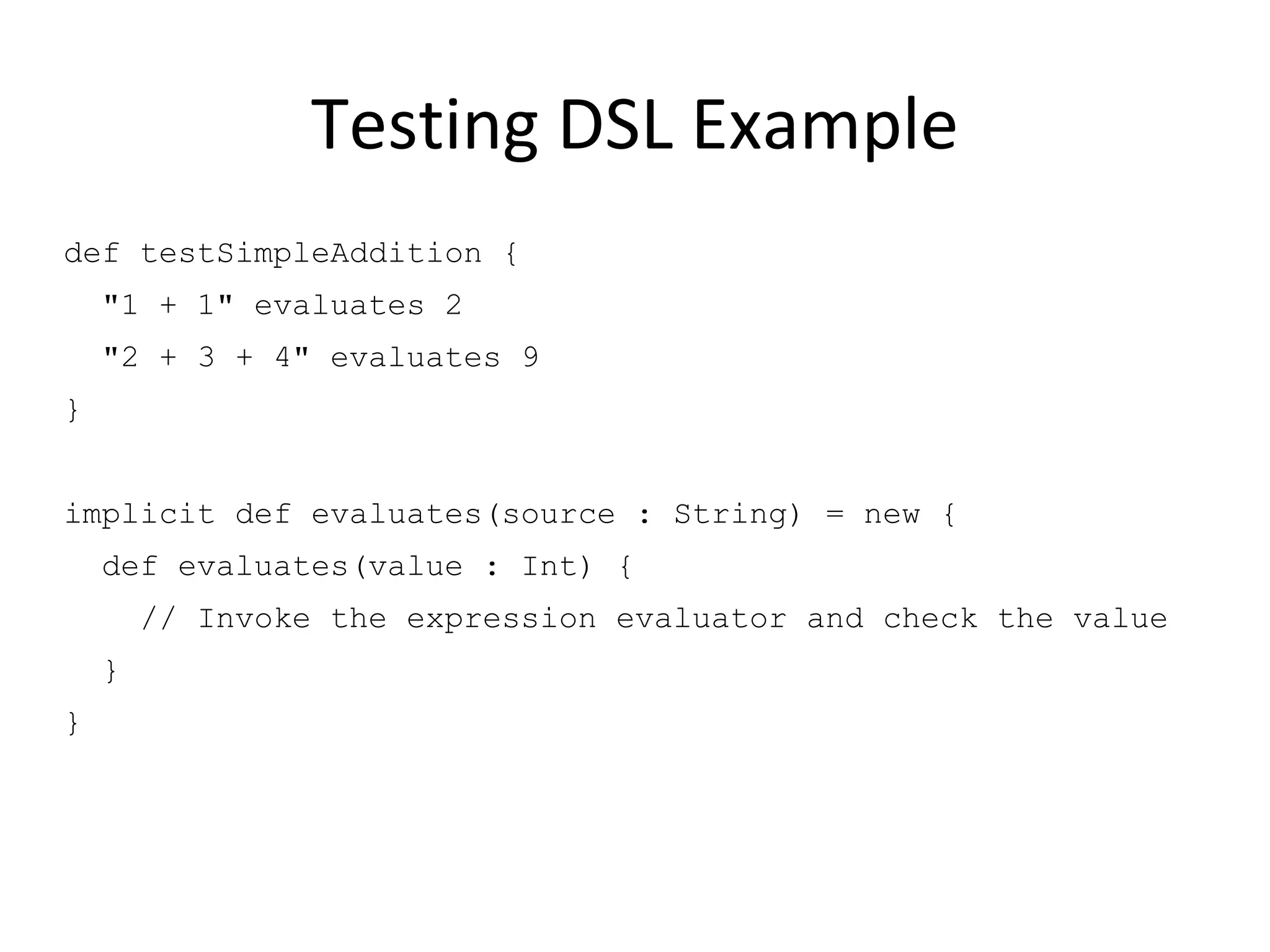 Testing DSL Example

def testSimpleAddition {
  "1 + 1" evaluates 2
  "2 + 3 + 4" evaluates 9
}

implicit def evaluates(source : String) = new {
  def evaluates(value : Int) {
    // Invoke the expression evaluator and check the value
  }
}